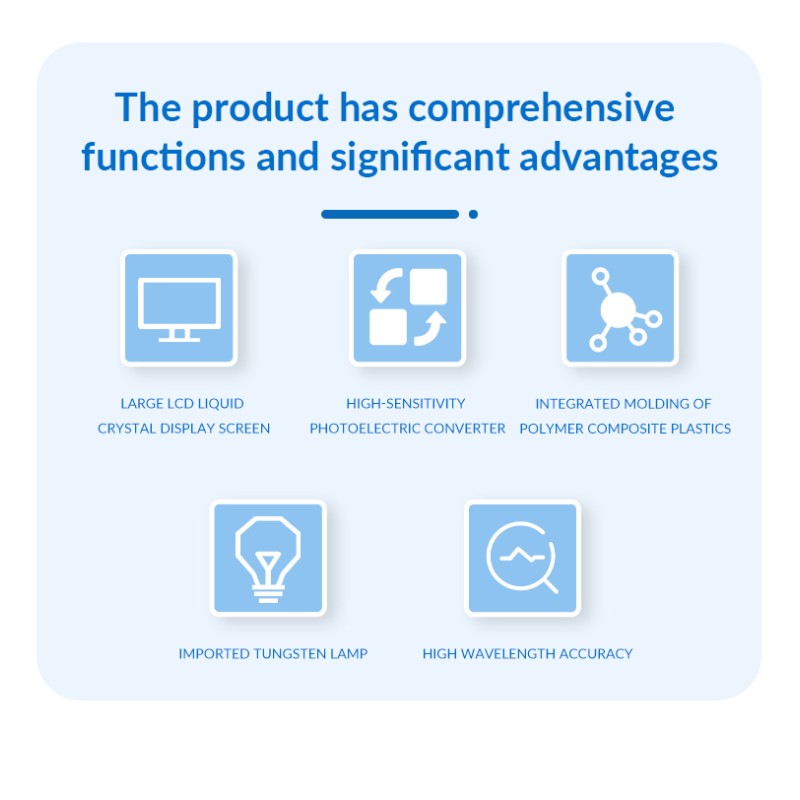 The product has comprehensive functions and significant advantages

LARGE LCD LIQUID CRYSTAL DISPLAY SCREEN

HIGH-SENSITIVITY PHOTOELECTRIC CONVERTER

INTEGRATED MOLDING OF POLYMER COMPOSITE PLASTICS

IMPORTED TUNGSTEN LAMP

HIGH WAVELENGTH ACCURACY